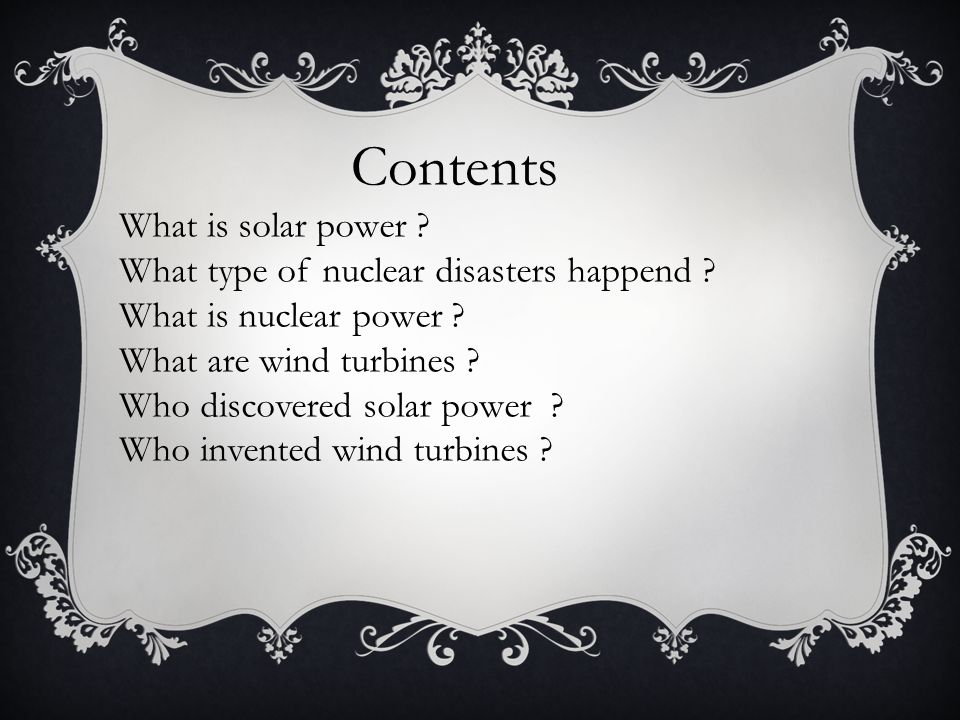 Contents

What is solar power ?
What type of nuclear disasters happend ?
What is nuclear power ?
What are wind turbines ?
Who discovered solar power ?
Who invented wind turbines ?